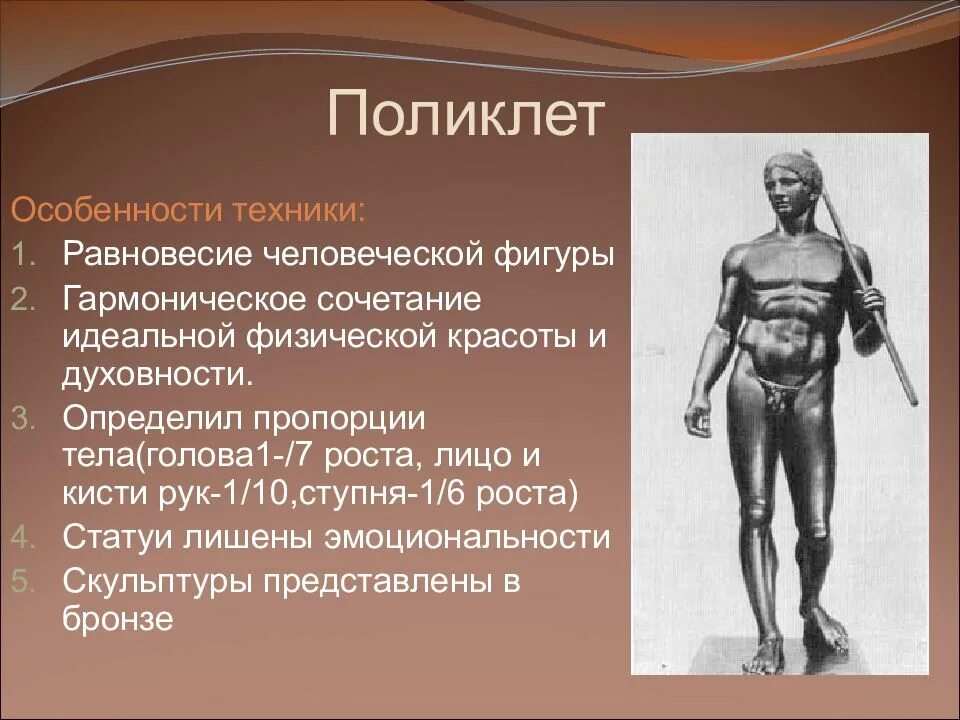 Поликлет

Особенности техники:

1. Равновесие человеческой фигуры
2. Гармоническое сочетание идеальной физической красоты и духовности.
3. Определил пропорции тела(голова1-/7 роста, лицо и кисти рук-1/10,ступня-1/6 роста)
4. Статуи лишены эмоциональности
5. Скульптуры представлены в бронзе